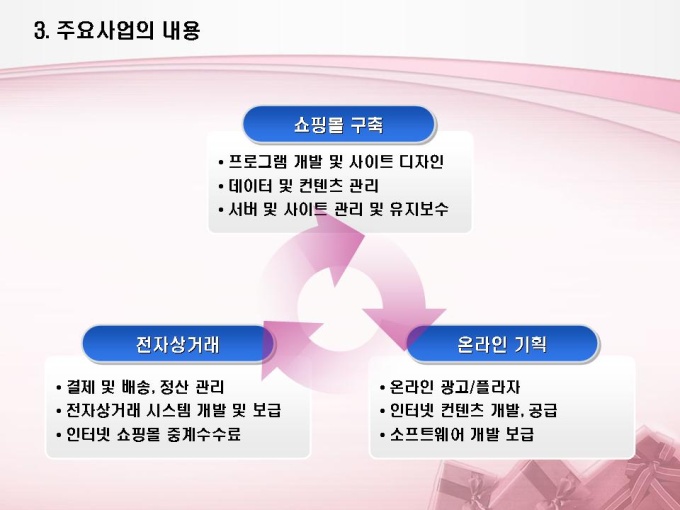 3. 주요사업의 내용

쇼핑몰 구축

• 프로그램 개발 및 사이트 디자인
• 데이터 및 컨텐츠 관리
• 서버 및 사이트 관리 및 유지보수

전자상거래

• 결제 및 배송, 정산 관리
• 전자상거래 시스템 개발 및 보급
• 인터넷 쇼핑몰 중계수수료

온라인 기획

• 온라인 광고/플라자
• 인터넷 컨텐츠 개발, 공급
• 소프트웨어 개발 보급